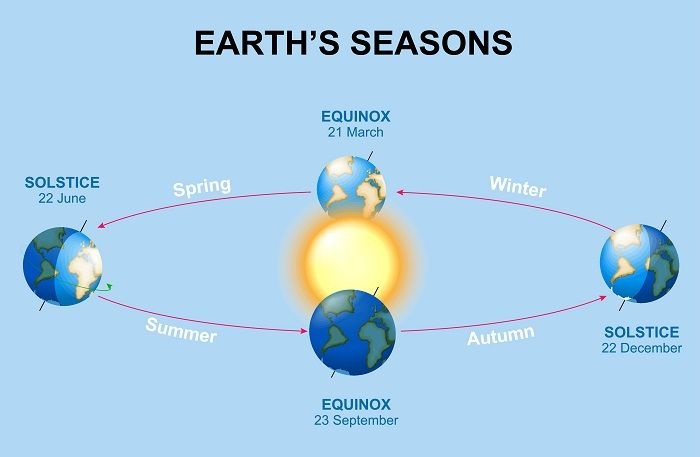 EARTH'S SEASONS

EQUINOX
21 March

SOLSTICE
22 June

Spring

Winter

Summer

Autumn

SOLSTICE
22 December

EQUINOX
23 September